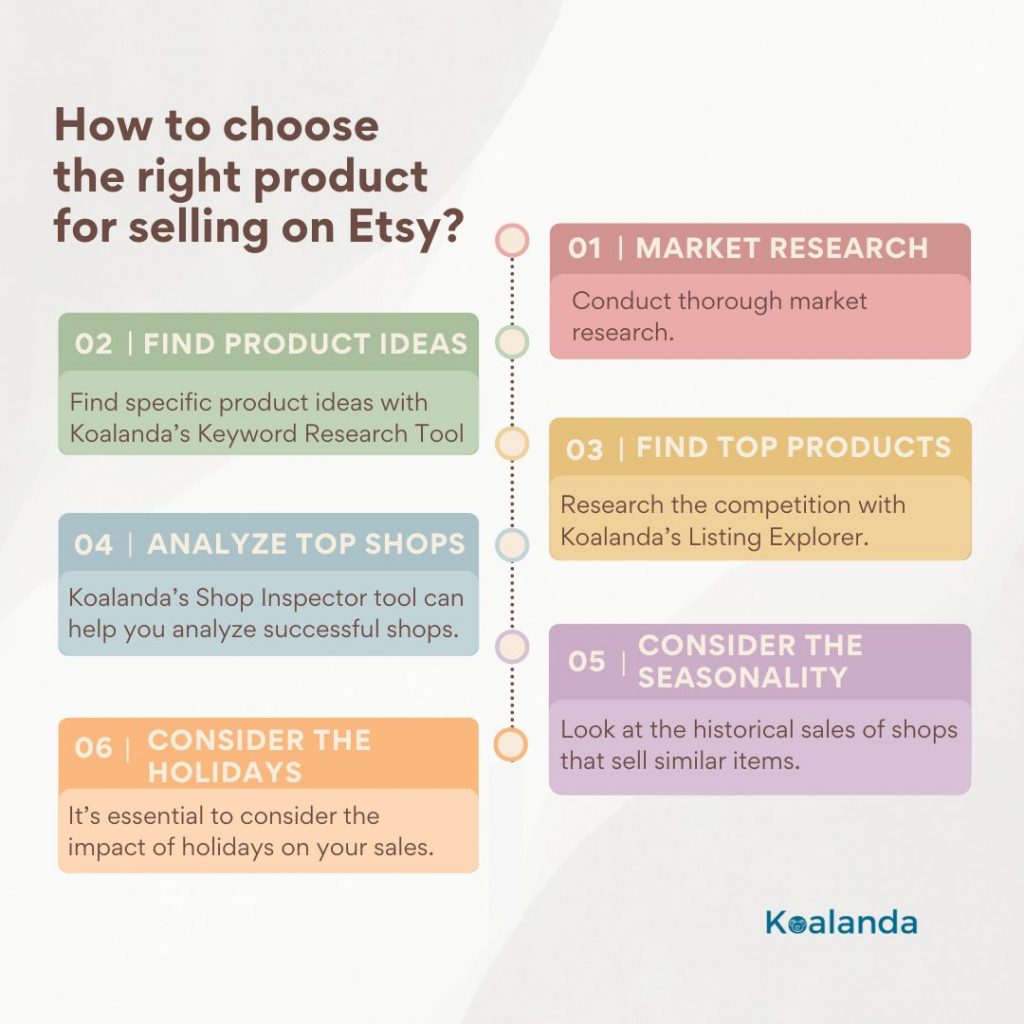 How to choose the right product for selling on Etsy?

01 | MARKET RESEARCH

Conduct thorough market research.

02 | FIND PRODUCT IDEAS

Find specific product ideas with Koalanda's Keyword Research Tool

03 | FIND TOP PRODUCTS

Research the competition with Koalanda's Listing Explorer.

04 | ANALYZE TOP SHOPS

Koalanda's Shop Inspector tool can help you analyze successful shops.

05 | CONSIDER THE SEASONALITY

Look at the historical sales of shops that sell similar items.

06 | CONSIDER THE HOLIDAYS

It's essential to consider the impact of holidays on your sales.

Koalanda